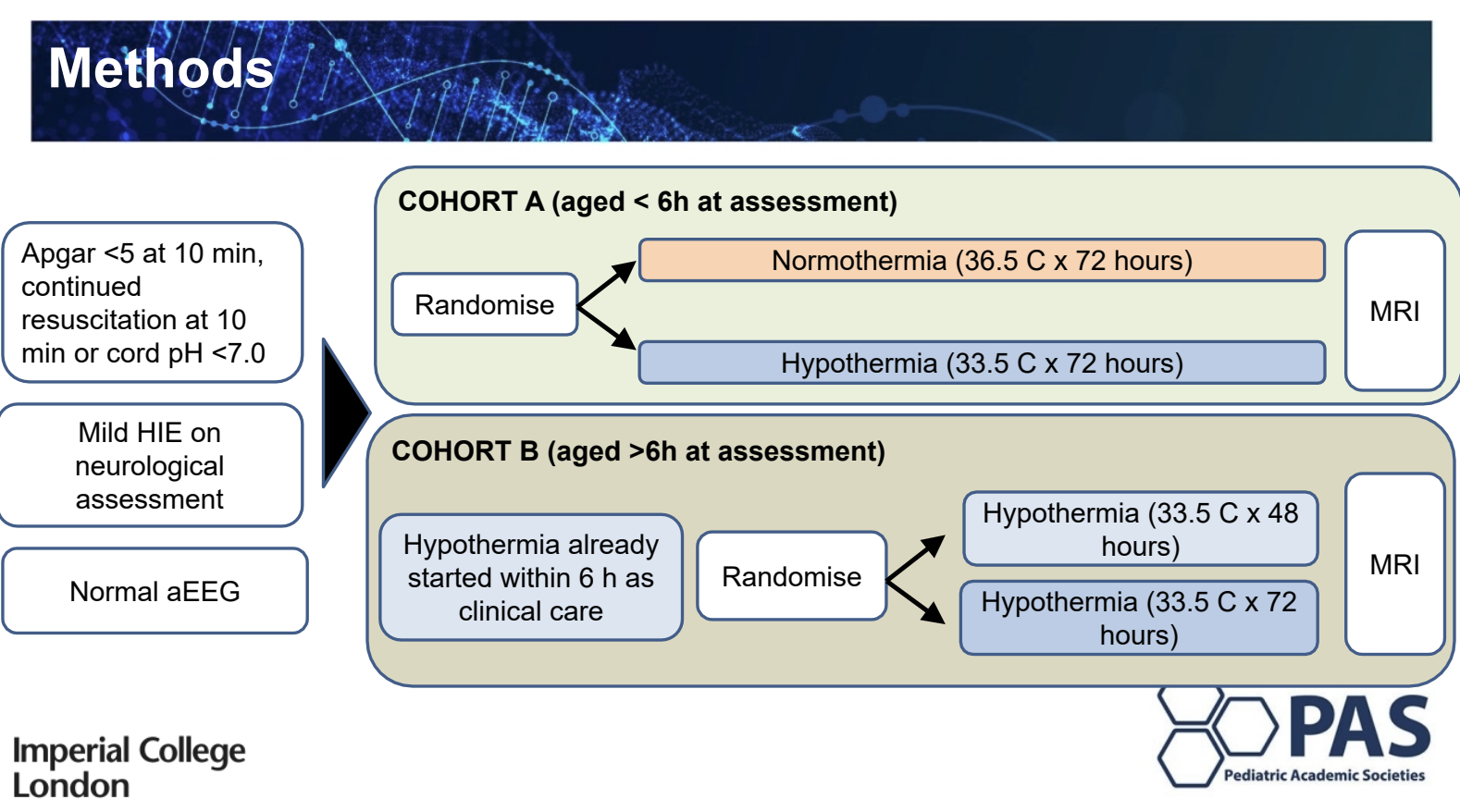 Methods

Apgar <5 at 10 min, continued resuscitation at 10 min or cord pH <7.0

Mild HIE on neurological assessment

Normal aEEG

COHORT A (aged < 6h at assessment)

Randomise

Normothermia (36.5 C x 72 hours)

Hypothermia (33.5 C x 72 hours)

MRI

COHORT B (aged >6h at assessment)

Hypothermia already started within 6 h as clinical care

Randomise

Hypothermia (33.5 C x 48 hours)

Hypothermia (33.5 C x 72 hours)

MRI

Imperial College London

PAS Pediatric Academic Societies